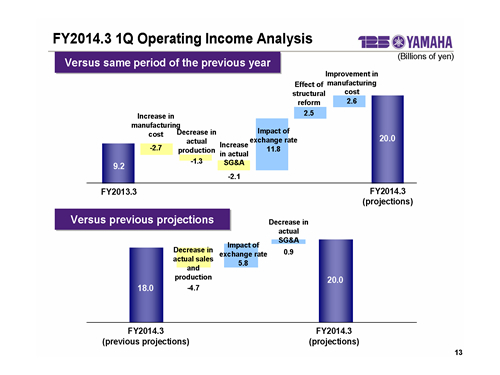 FY2014.3 1Q Operating Income Analysis

125 YAMAHA

(Billions of yen)

Versus same period of the previous year

9.2

Increase in manufacturing cost

-2.7

Decrease in actual production

-1.3

Increase in actual SG&A

-2.1

Impact of exchange rate

11.8

Effect of structural reform

2.5

Improvement in manufacturing cost

2.6

20.0

FY2013.3

FY2014.3 (projections)

Versus previous projections

18.0

Decrease in actual sales and production

-4.7

Impact of exchange rate

5.8

Decrease in actual SG&A

0.9

20.0

FY2014.3 (previous projections)

FY2014.3 (projections)

13